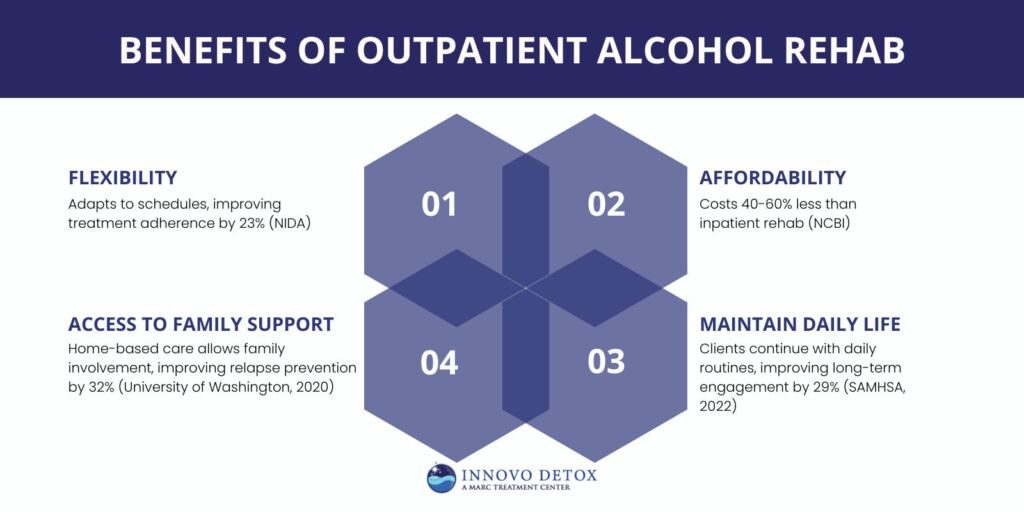 BENEFITS OF OUTPATIENT ALCOHOL REHAB

FLEXIBILITY
Adapts to schedules, improving treatment adherence by 23% (NIDA)

01

02

AFFORDABILITY
Costs 40-60% less than inpatient rehab (NCBI)

ACCESS TO FAMILY SUPPORT
Home-based care allows family involvement, improving relapse prevention by 32% (University of Washington, 2020)

04

03

MAINTAIN DAILY LIFE
Clients continue with daily routines, improving long-term engagement by 29% (SAMHSA, 2022)

INNOVO DETOX
A MARC TREATMENT CENTER